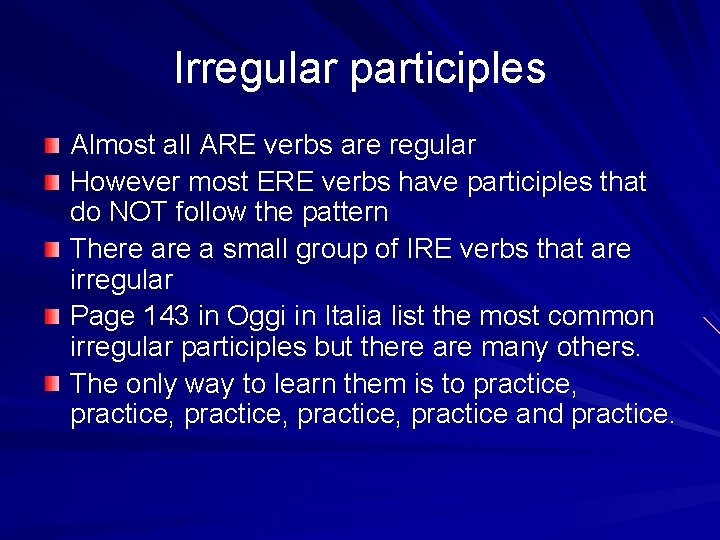 Irregular participles

Almost all ARE verbs are regular

However most ERE verbs have participles that do NOT follow the pattern

There are a small group of IRE verbs that are irregular

Page 143 in Oggi in Italia list the most common irregular participles but there are many others.

The only way to learn them is to practice, practice, practice, practice, practice and practice.